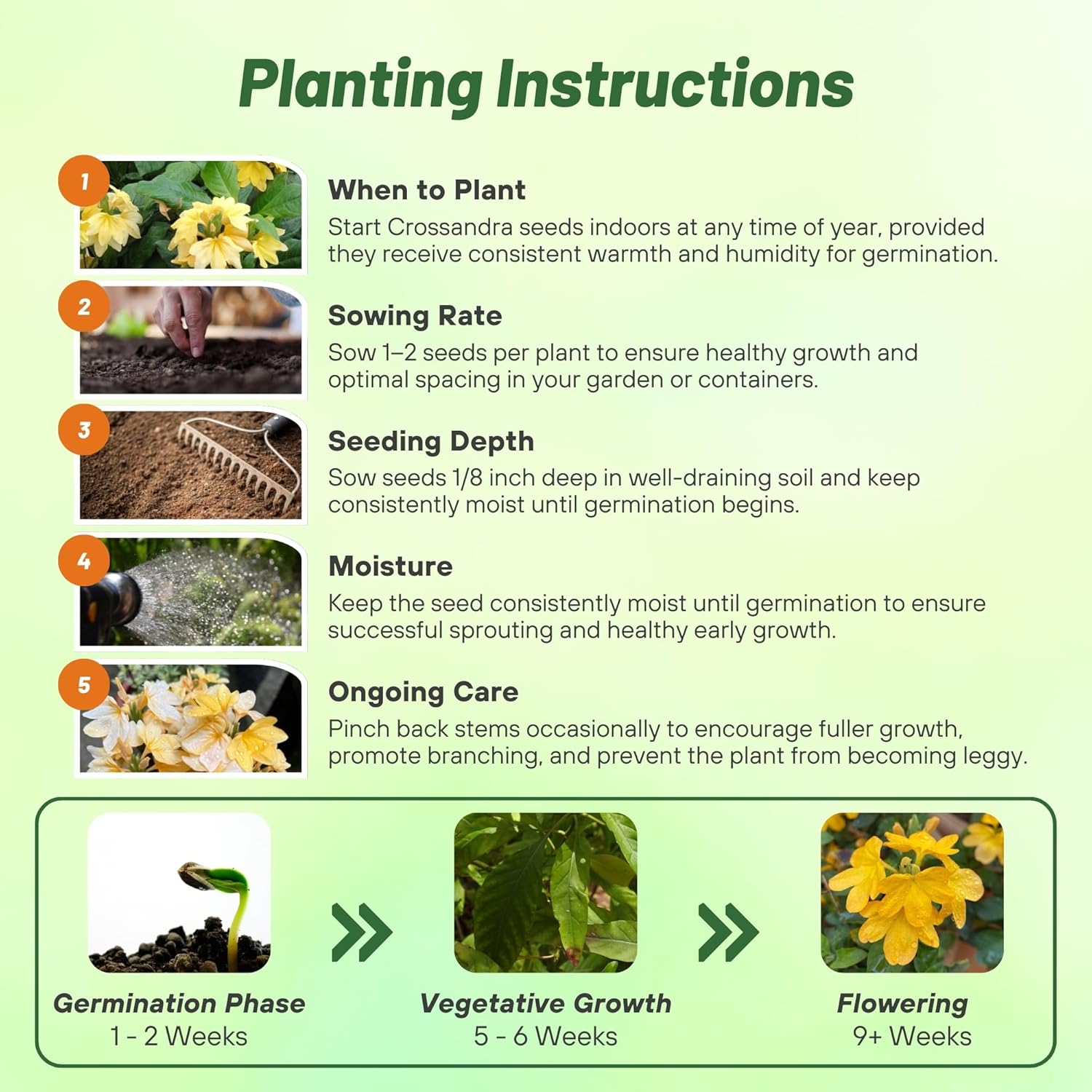 Planting Instructions

1

When to Plant

Start Crossandra seeds indoors at any time of year, provided they receive consistent warmth and humidity for germination.

2

Sowing Rate

Sow 1–2 seeds per plant to ensure healthy growth and optimal spacing in your garden or containers.

3

Seeding Depth

Sow seeds 1/8 inch deep in well-draining soil and keep consistently moist until germination begins.

4

Moisture

Keep the seed consistently moist until germination to ensure successful sprouting and healthy early growth.

5

Ongoing Care

Pinch back stems occasionally to encourage fuller growth, promote branching, and prevent the plant from becoming leggy.

Germination Phase
1 - 2 Weeks

Vegetative Growth
5 - 6 Weeks

Flowering
9+ Weeks